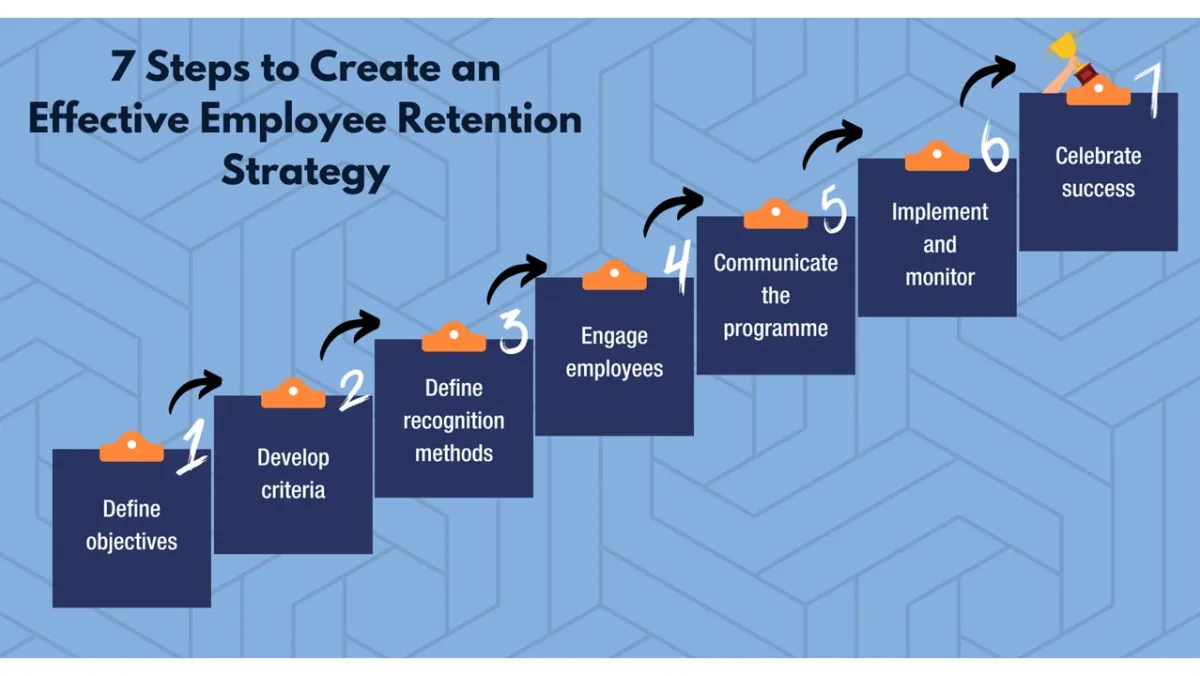 7 Steps to Create an Effective Employee Retention Strategy

1
Define objectives

2
Develop criteria

3
Define recognition methods

4
Engage employees

5
Communicate the programme

6
Implement and monitor

7
Celebrate success